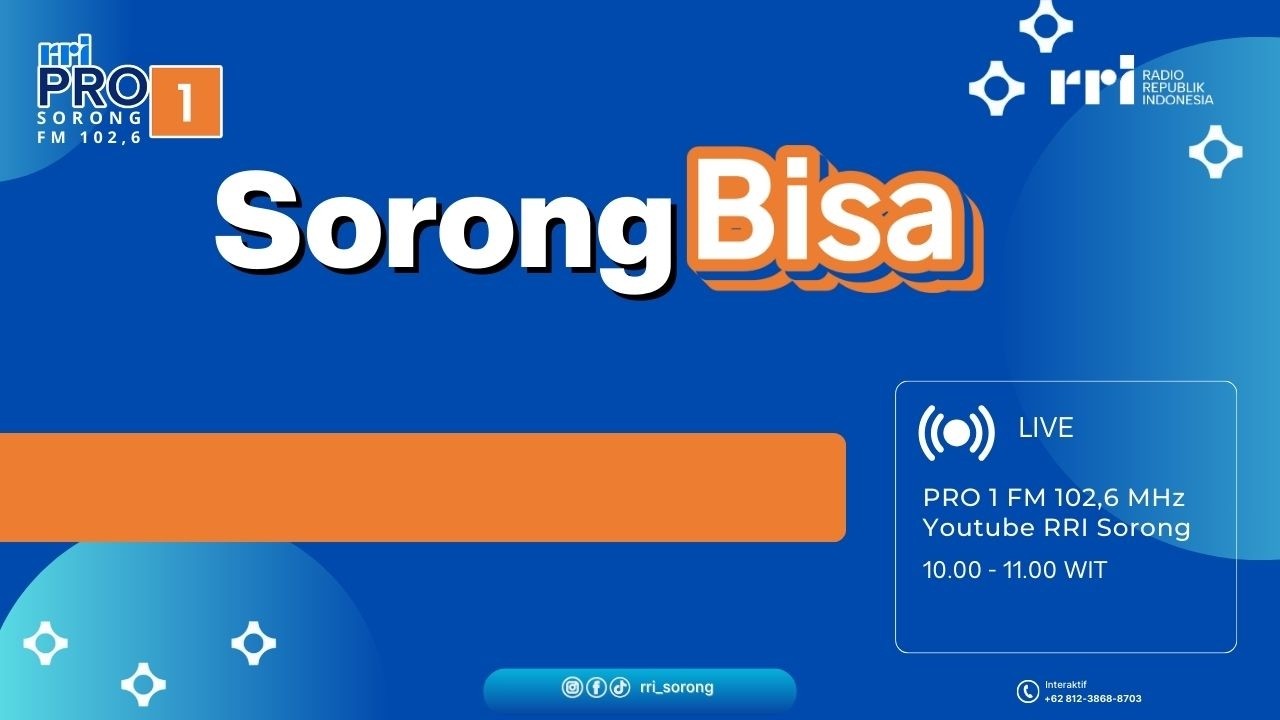 rri PRO 1
SORONG
FM 102,6

rri RADIO REPUBLIK INDONESIA

Sorong Bisa

LIVE

PRO 1 FM 102,6 MHz
Youtube RRI Sorong

10.00 - 11.00 WIT

rri_sorong

Interaktif
+62 812-3868-8703